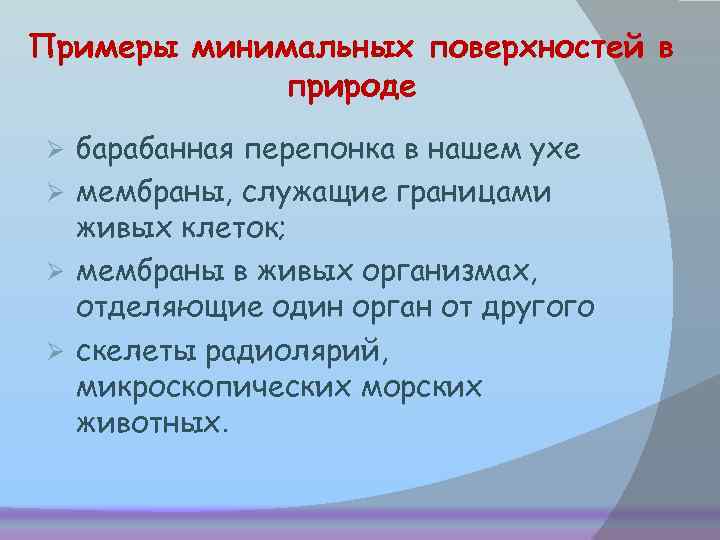 Примеры минимальных поверхностей в природе

➢ барабанная перепонка в нашем ухе
➢ мембраны, служащие границами живых клеток;
➢ мембраны в живых организмах, отделяющие один орган от другого
➢ скелеты радиолярий, микроскопических морских животных.